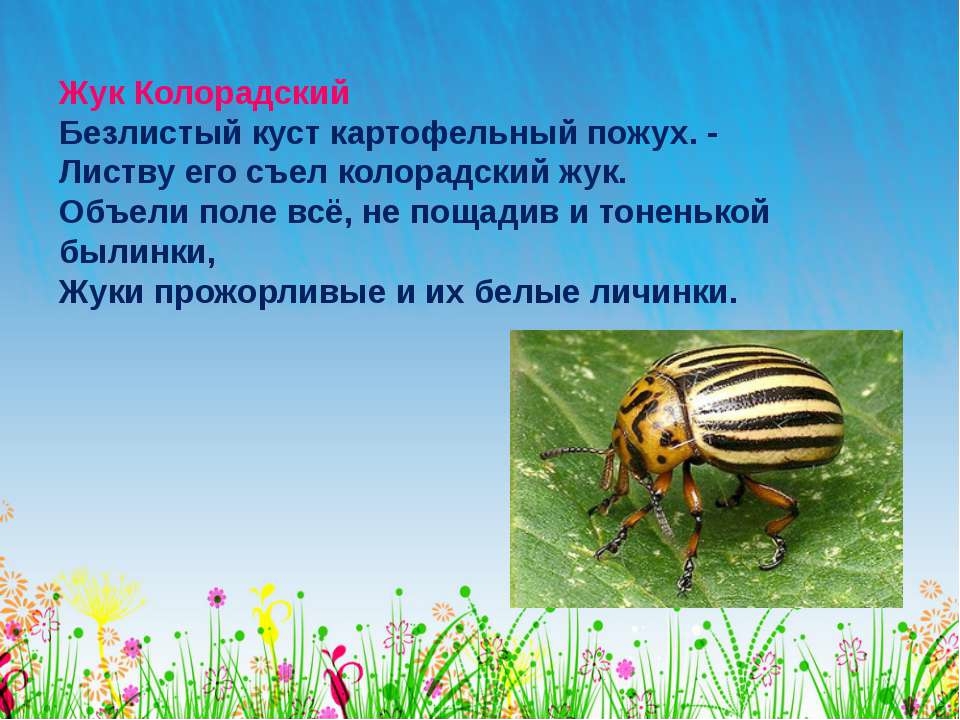 Жук Колорадский
Безлистый куст картофельный пожух. -
Листву его съел колорадский жук.
Объели поле всё, не пощадив и тоненькой былинки,
Жуки прожорливые и их белые личинки.